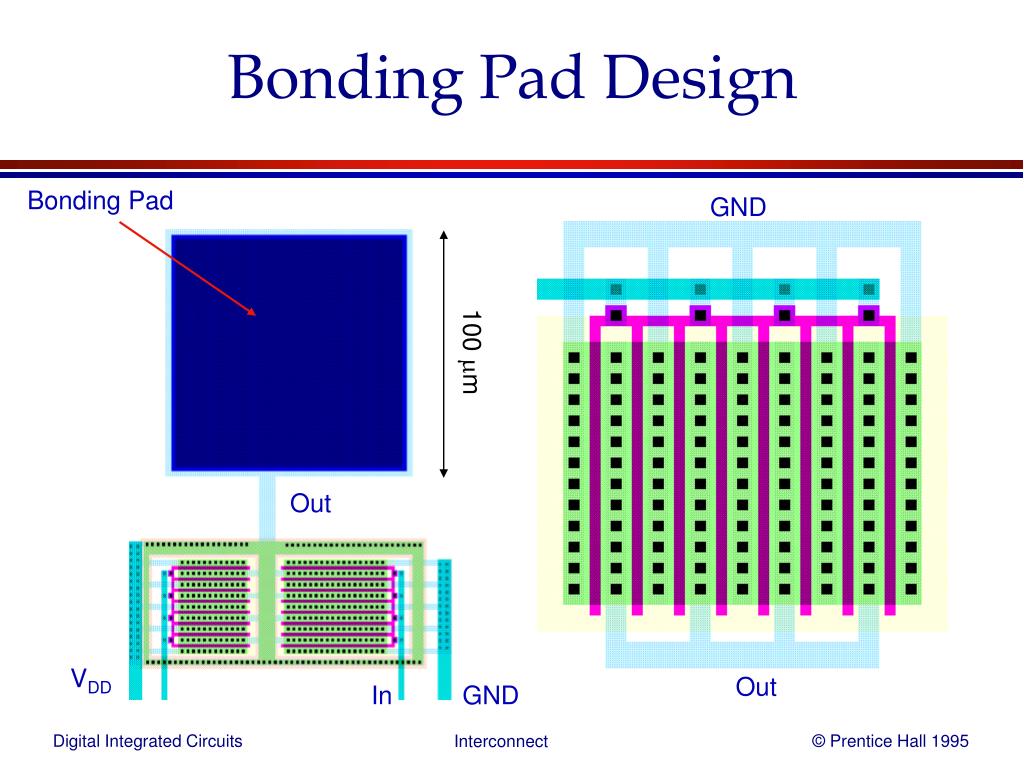 Bonding Pad Design

Bonding Pad

100 $\mu$m

Out

$V_{DD}$

In

GND

GND

Out

Digital Integrated Circuits

Interconnect

© Prentice Hall 1995